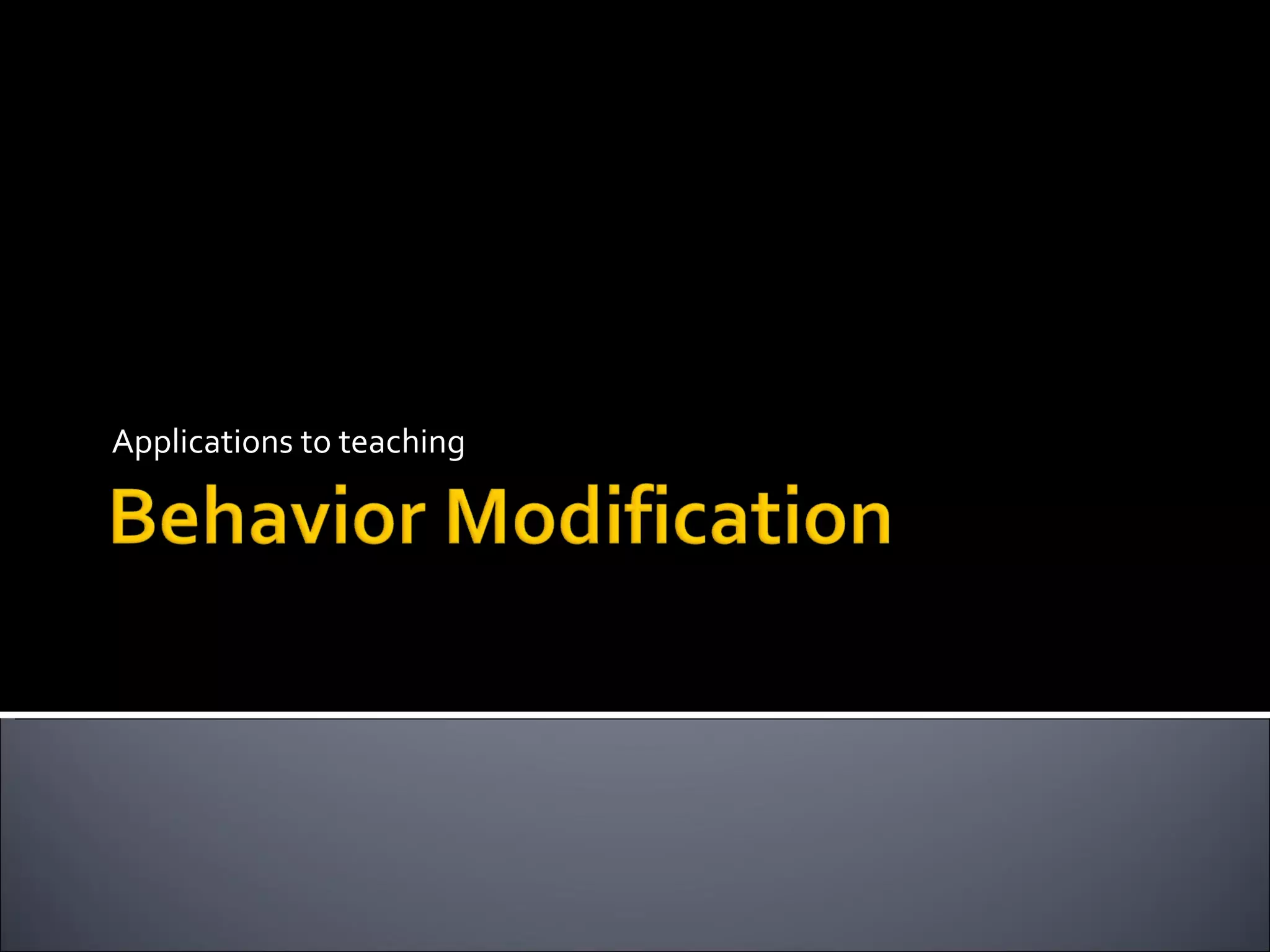 Applications to teaching

Behavior Modification